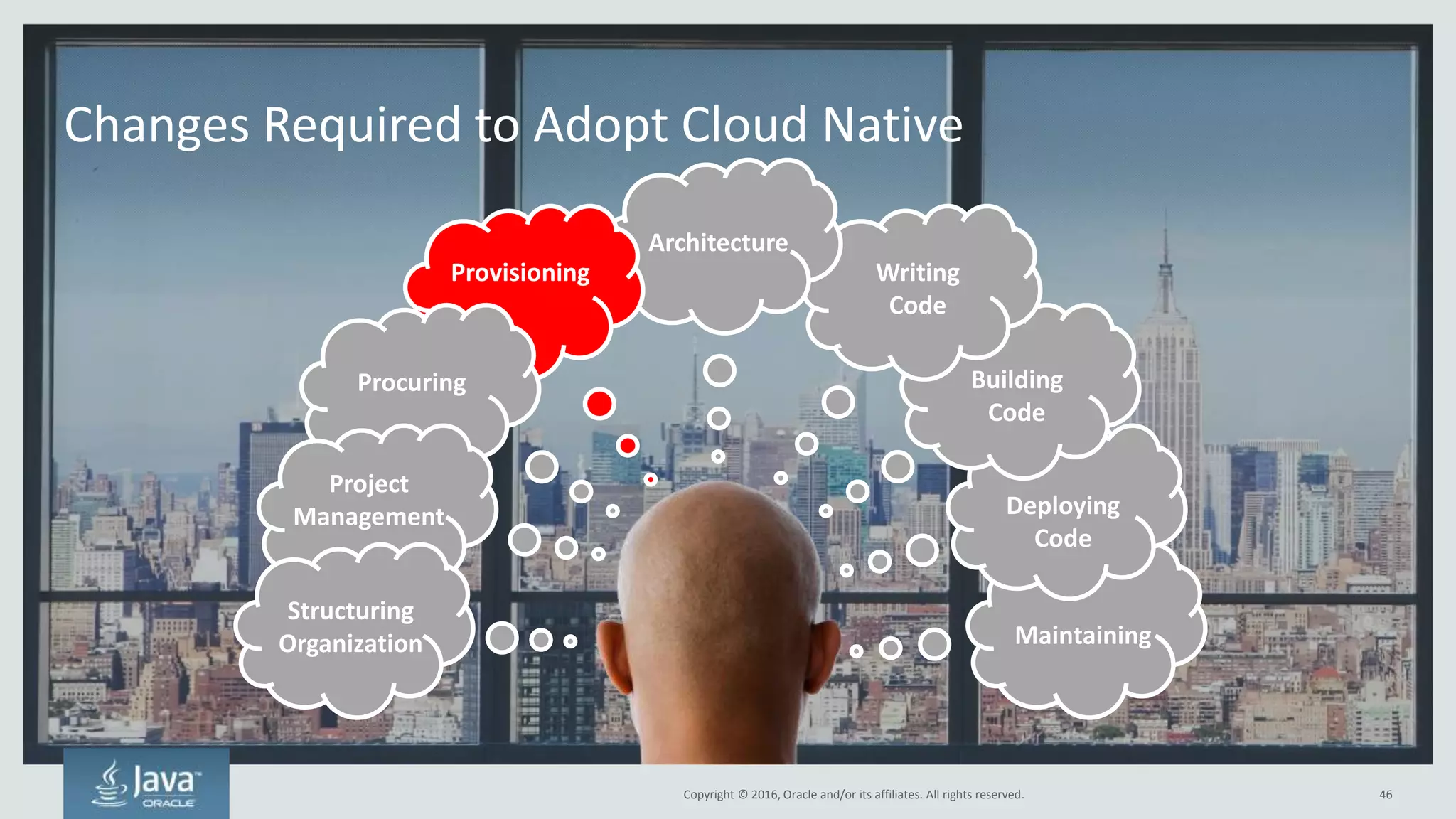 Changes Required to Adopt Cloud Native

Structuring Organization

Project Management

Procuring

Provisioning

Architecture

Writing Code

Building Code

Deploying Code

Maintaining

Java™ ORACLE

Copyright © 2016, Oracle and/or its affiliates. All rights reserved.

46